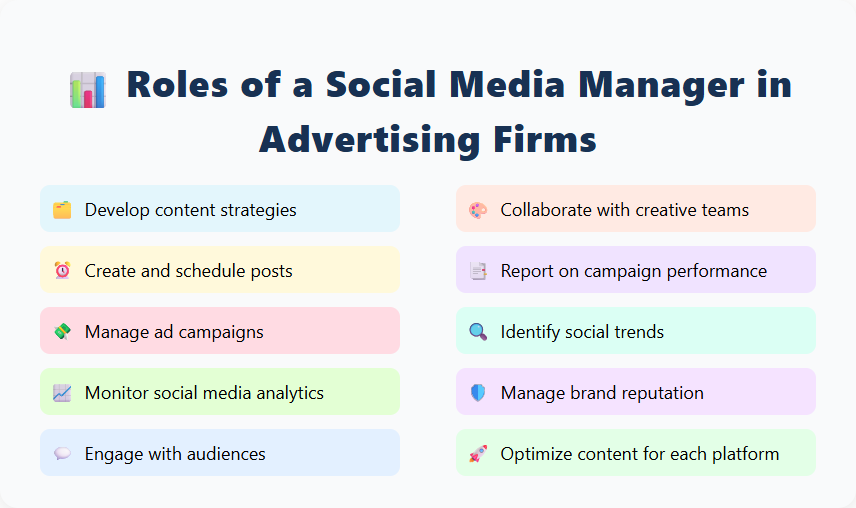 Roles of a Social Media Manager in Advertising Firms

Develop content strategies

Create and schedule posts

Manage ad campaigns

Monitor social media analytics

Engage with audiences

Collaborate with creative teams

Report on campaign performance

Identify social trends

Manage brand reputation

Optimize content for each platform